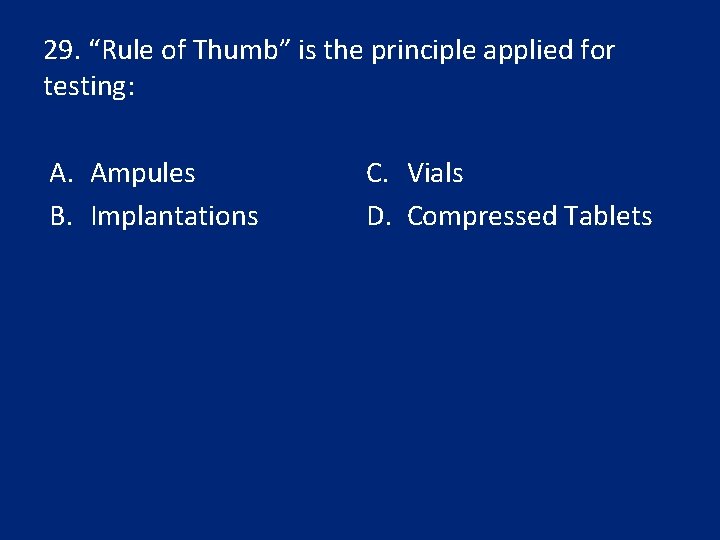 29. “Rule of Thumb” is the principle applied for testing:

A. Ampules
B. Implantations

C. Vials
D. Compressed Tablets